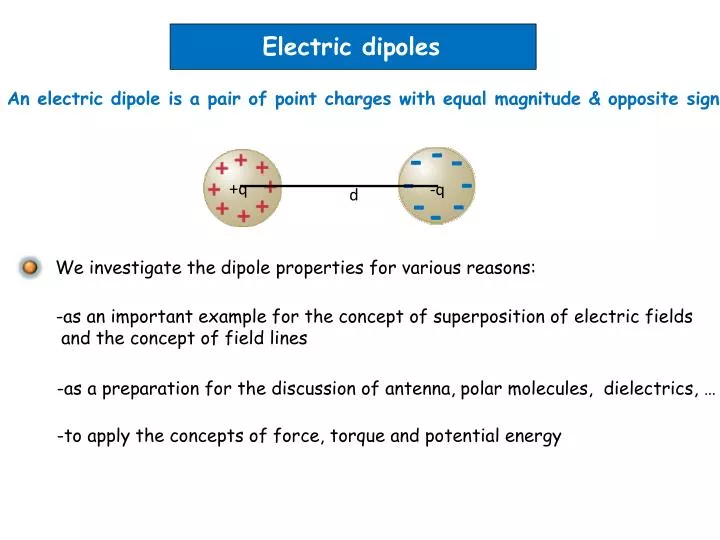 Electric dipoles

An electric dipole is a pair of point charges with equal magnitude & opposite sign

+q

d

-q

We investigate the dipole properties for various reasons:

-as an important example for the concept of superposition of electric fields and the concept of field lines

-as a preparation for the discussion of antenna, polar molecules, dielectrics, …

-to apply the concepts of force, torque and potential energy